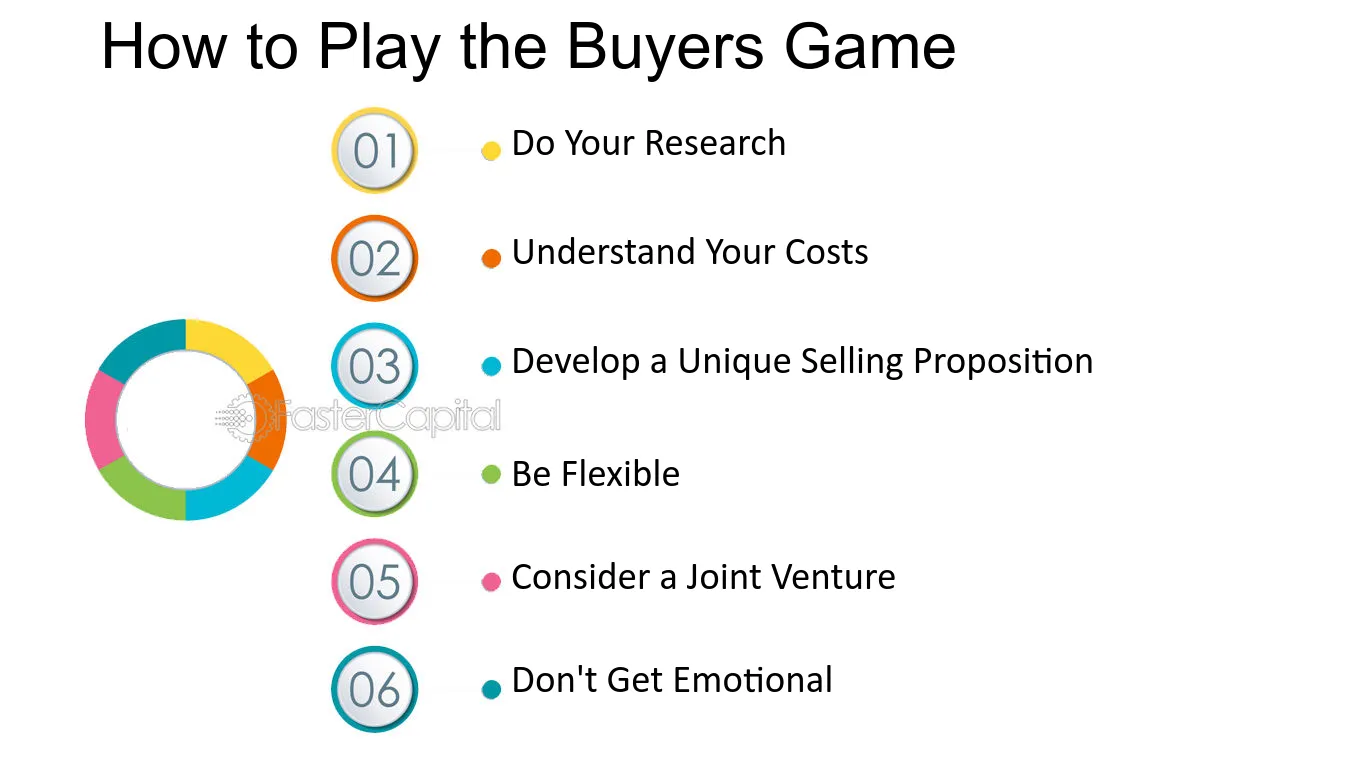 How to Play the Buyers Game

01
• Do Your Research

02
• Understand Your Costs

03
• Develop a Unique Selling Proposition

04
• Be Flexible

05
• Consider a Joint Venture

06
• Don't Get Emotional

FasterCapital